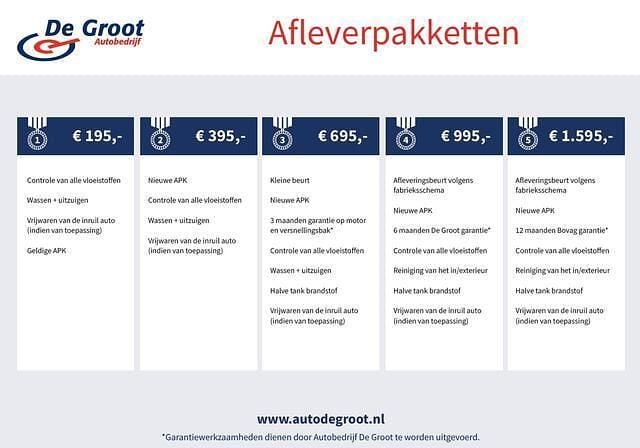 De Groot
Autobedrijf

Afleverpakketten

1 € 195,-

Controle van alle vloeistoffen

Wassen + uitzuigen

Vrijwaren van de inruil auto (indien van toepassing)

Geldige APK

2 € 395,-

Nieuwe APK

Controle van alle vloeistoffen

Wassen + uitzuigen

Vrijwaren van de inruil auto (indien van toepassing)

3 € 695,-

Kleine beurt

Nieuwe APK

3 maanden garantie op motor en versnellingsbak*

Controle van alle vloeistoffen

Wassen + uitzuigen

Halve tank brandstof

Vrijwaren van de inruil auto (indien van toepassing)

4 € 995,-

Afleveringsbeurt volgens fabrieksschema

Nieuwe APK

6 maanden De Groot garantie*

Controle van alle vloeistoffen

Reiniging van het in/exterieur

Halve tank brandstof

Vrijwaren van de inruil auto (indien van toepassing)

5 € 1.595,-

Afleveringsbeurt volgens fabrieksschema

Nieuwe APK

12 maanden Bovag garantie*

Controle van alle vloeistoffen

Reiniging van het in/exterieur

Halve tank brandstof

Vrijwaren van de inruil auto (indien van toepassing)

www.autodegroot.nl

*Garantiewerkzaamheden dienen door Autobedrijf De Groot te worden uitgevoerd.